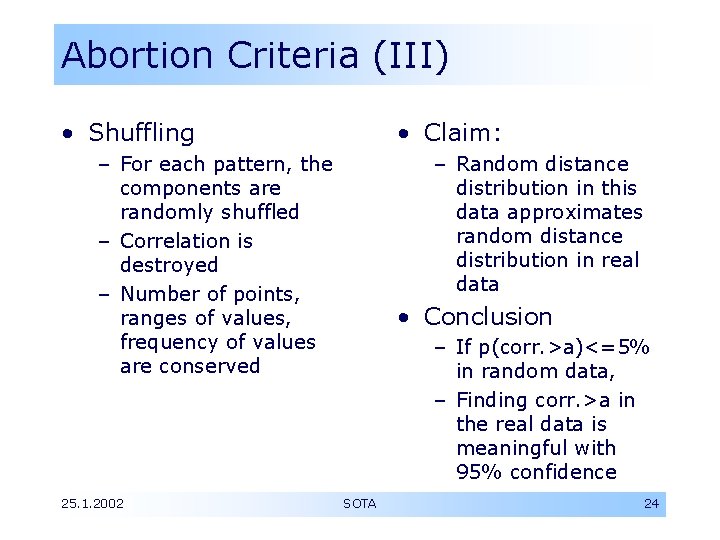 Abortion Criteria (III)

• Shuffling
– For each pattern, the components are randomly shuffled
– Correlation is destroyed
– Number of points, ranges of values, frequency of values are conserved

• Claim:
– Random distance distribution in this data approximates random distance distribution in real data

• Conclusion
– If p(corr.>a)<=5% in random data,
– Finding corr.>a in the real data is meaningful with 95% confidence

25.1.2002
SOTA
24